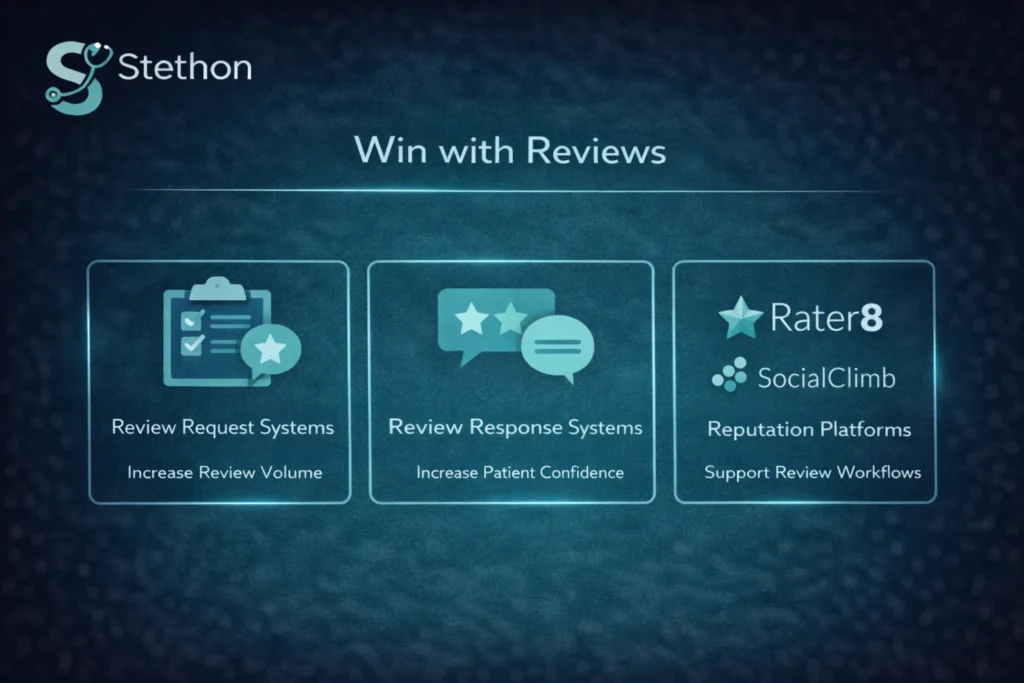 Stethon

Win with Reviews

Review Request Systems

Increase Review Volume

Review Response Systems

Increase Patient Confidence

Rater8

SocialClimb

Reputation Platforms

Support Review Workflows